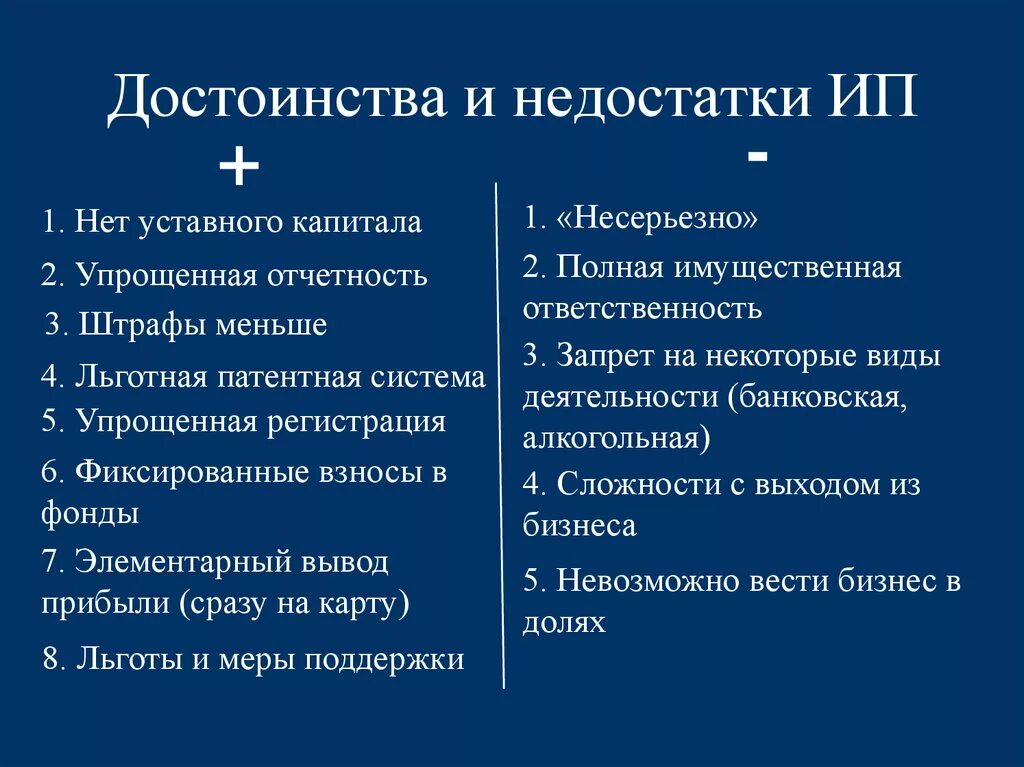 Достоинства и недостатки ИП

+

1. Нет уставного капитала
2. Упрощенная отчетность
3. Штрафы меньше
4. Льготная патентная система
5. Упрощенная регистрация
6. Фиксированные взносы в фонды
7. Элементарный вывод прибыли (сразу на карту)
8. Льготы и меры поддержки

-

1. «Несерьезно»
2. Полная имущественная ответственность
3. Запрет на некоторые виды деятельности (банковская, алкогольная)
4. Сложности с выходом из бизнеса
5. Невозможно вести бизнес в долях